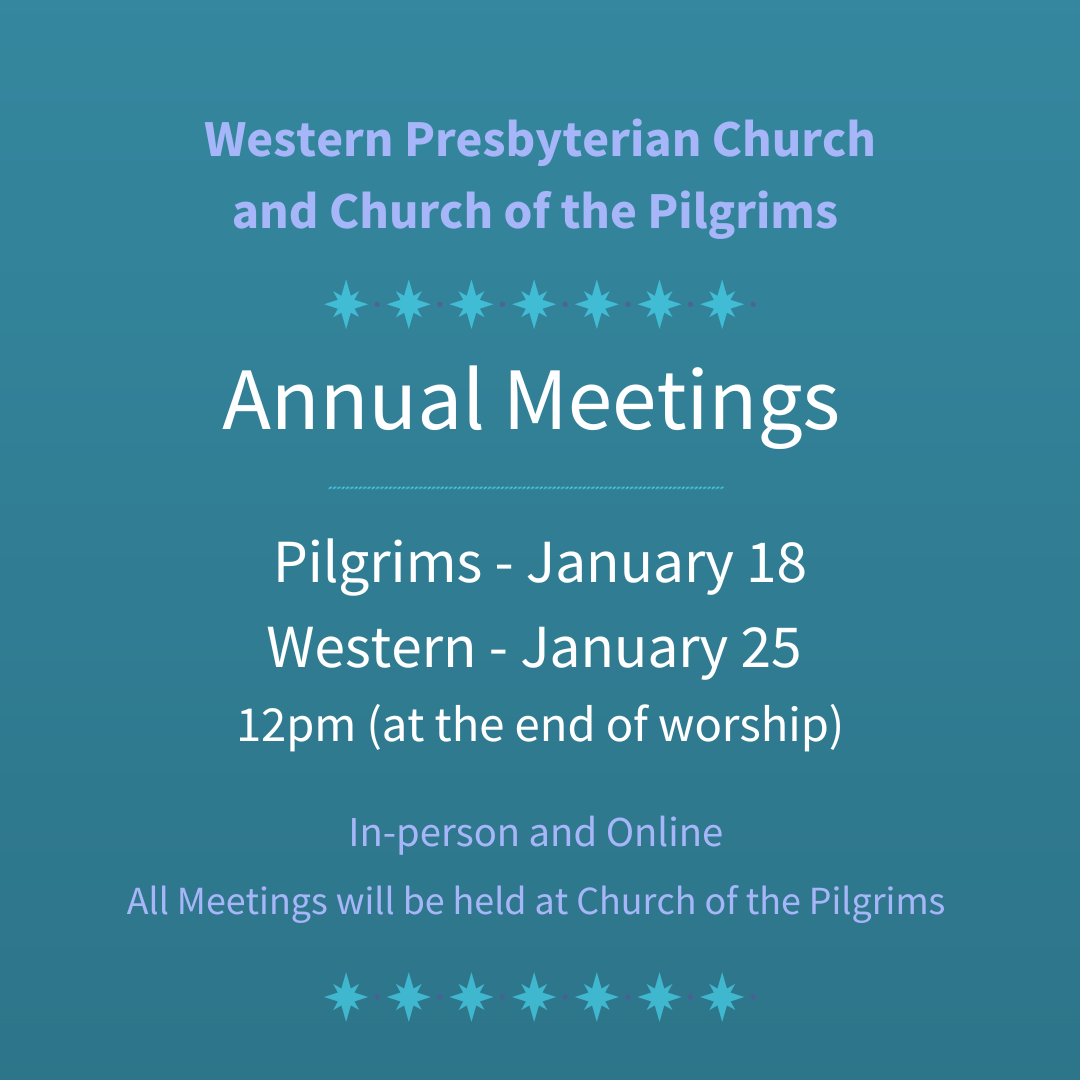 Western Presbyterian Church and Church of the Pilgrims

Annual Meetings

Pilgrims - January 18
Western - January 25
12pm (at the end of worship)

In-person and Online
All Meetings will be held at Church of the Pilgrims